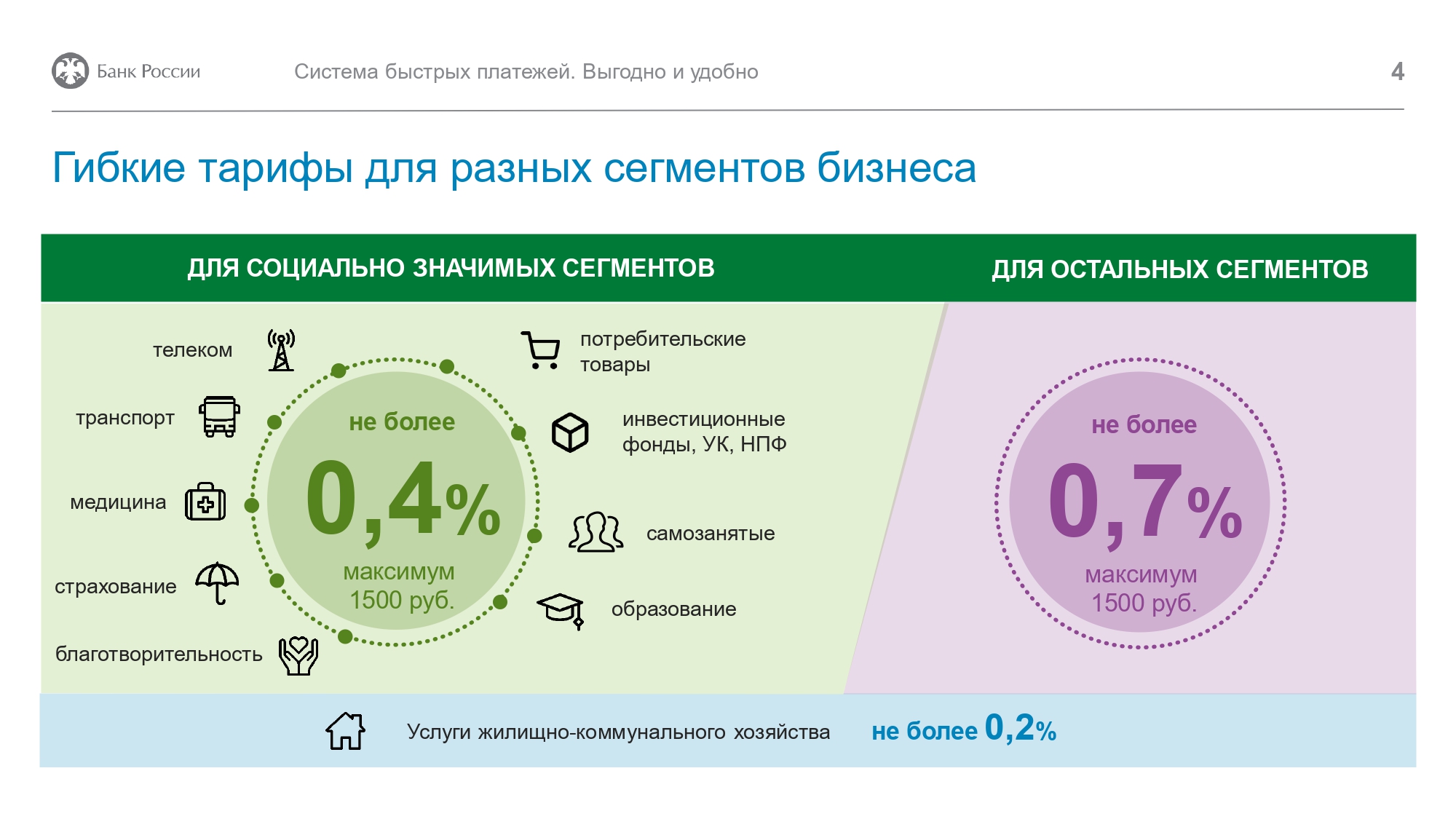 Банк России

Система быстрых платежей. Выгодно и удобно

4

Гибкие тарифы для разных сегментов бизнеса

ДЛЯ СОЦИАЛЬНО ЗНАЧИМЫХ СЕГМЕНТОВ

телеком

транспорт

медицина

страхование

благотворительность

не более

0,4%

максимум 1500 руб.

потребительские товары

инвестиционные фонды, УК, НПФ

самозанятые

образование

ДЛЯ ОСТАЛЬНЫХ СЕГМЕНТОВ

не более

0,7%

максимум 1500 руб.

Услуги жилищно-коммунального хозяйства не более 0,2%